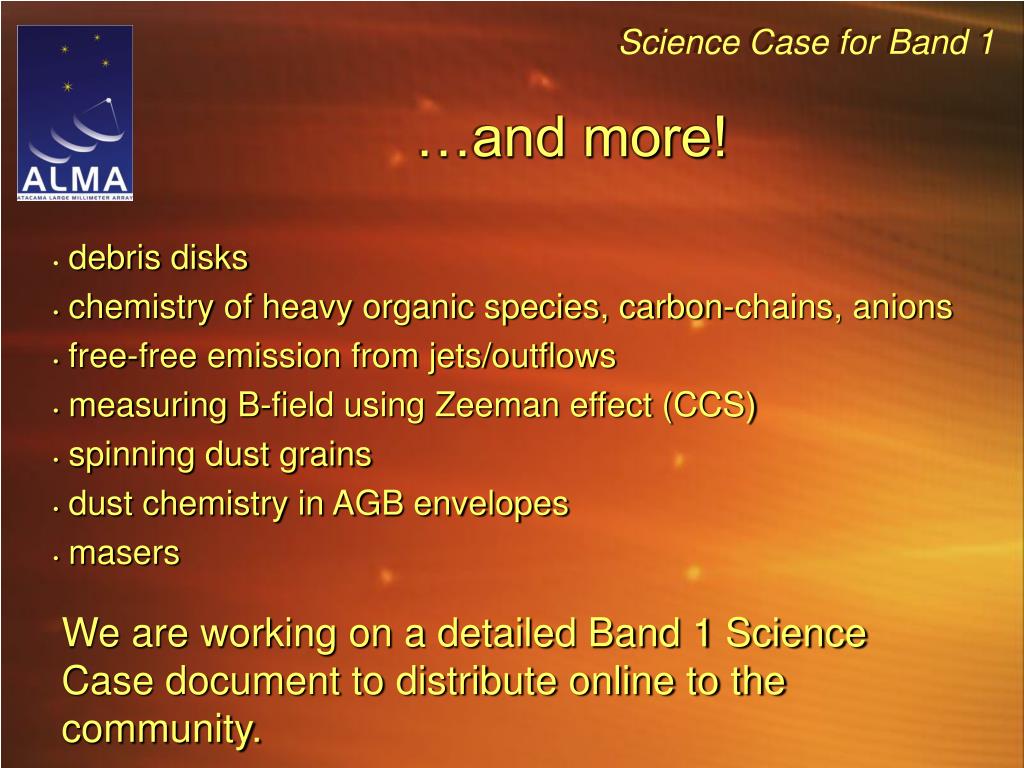 ALMA
ATACAMA LARGE MILLIMETER ARRAY

Science Case for Band 1

…and more!

• debris disks
• chemistry of heavy organic species, carbon-chains, anions
• free-free emission from jets/outflows
• measuring B-field using Zeeman effect (CCS)
• spinning dust grains
• dust chemistry in AGB envelopes
• masers

We are working on a detailed Band 1 Science Case document to distribute online to the community.